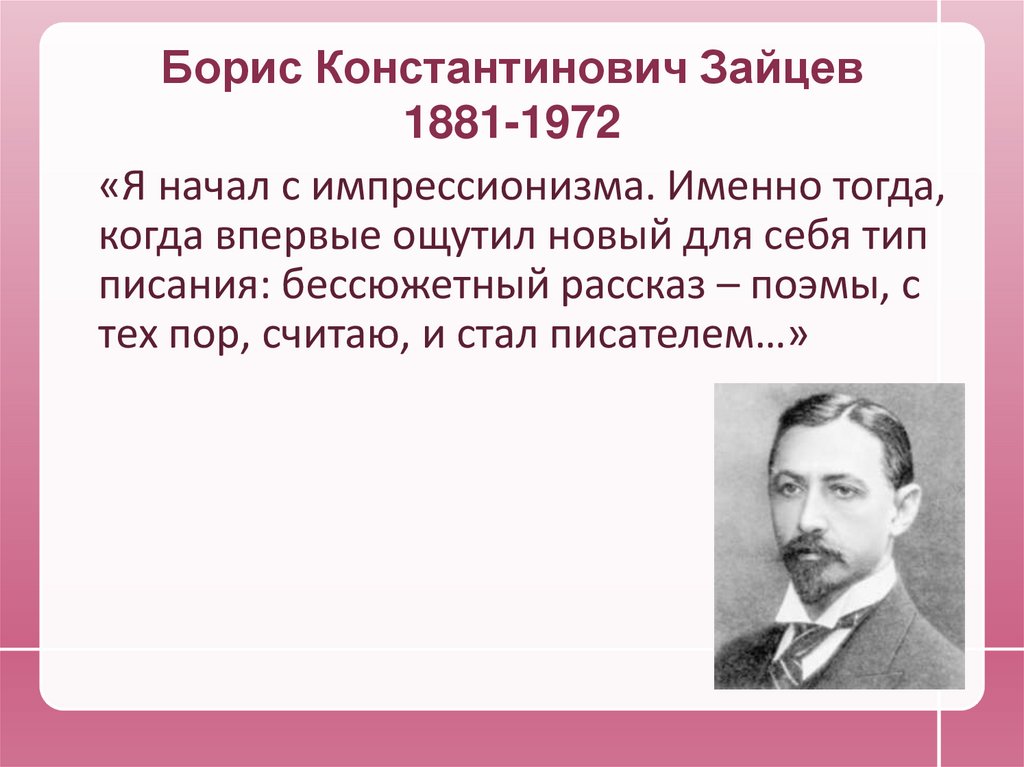 Борис Константинович Зайцев
1881-1972

«Я начал с импрессионизма. Именно тогда, когда впервые ощутил новый для себя тип писания: бессюжетный рассказ – поэмы, с тех пор, считаю, и стал писателем…»